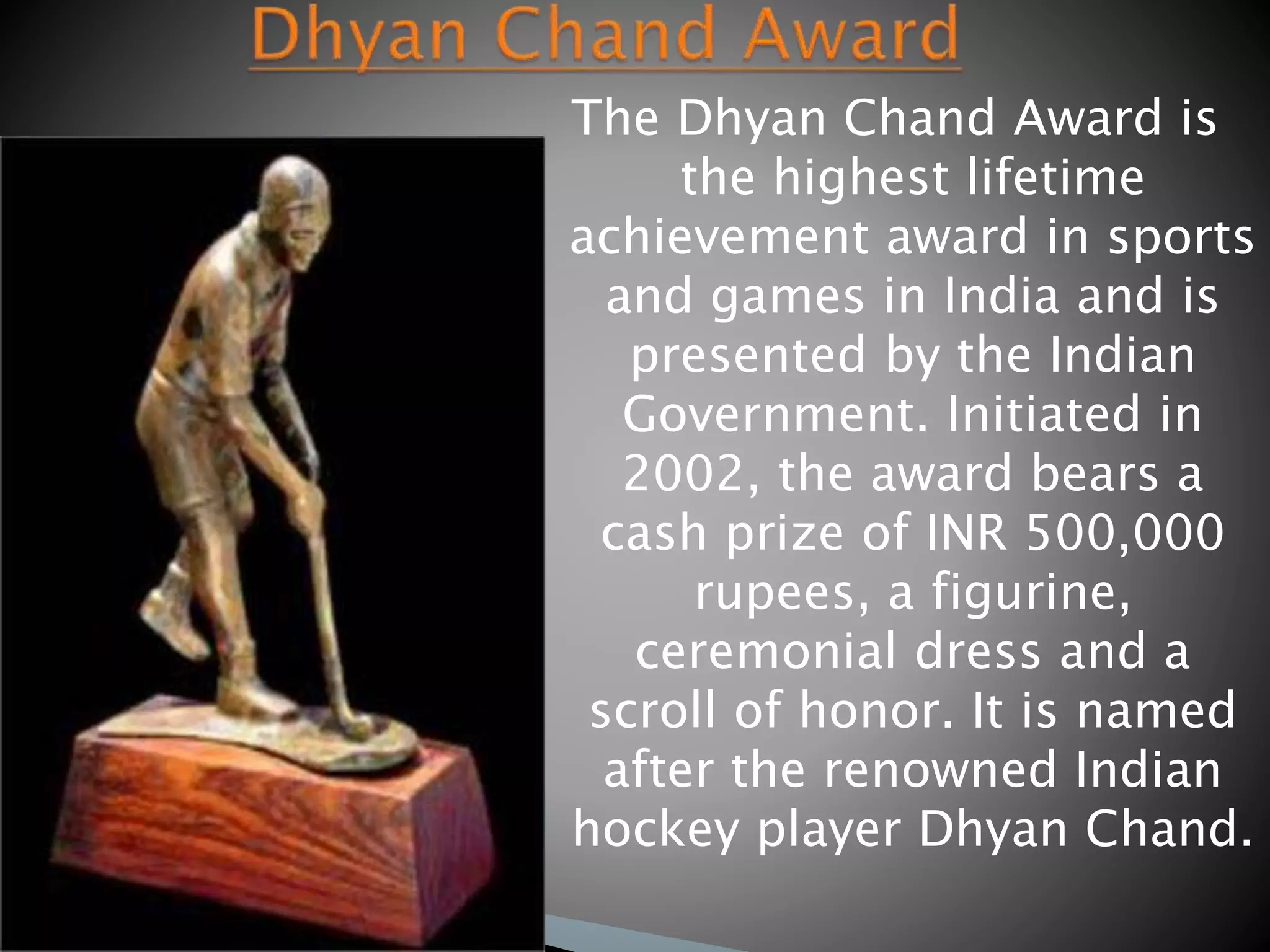 Dhyan Chand Award

The Dhyan Chand Award is the highest lifetime achievement award in sports and games in India and is presented by the Indian Government. Initiated in 2002, the award bears a cash prize of INR 500,000 rupees, a figurine, ceremonial dress and a scroll of honor. It is named after the renowned Indian hockey player Dhyan Chand.